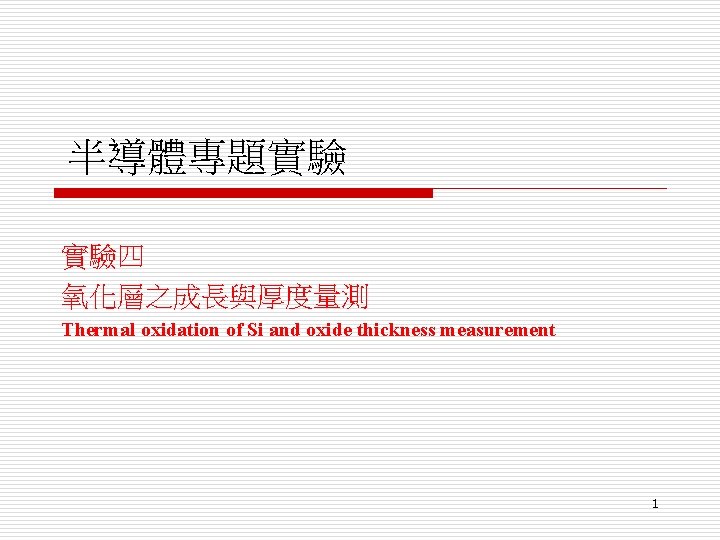 半導體專題實驗

實驗四

氧化層之成長與厚度量測

Thermal oxidation of Si and oxide thickness measurement

1